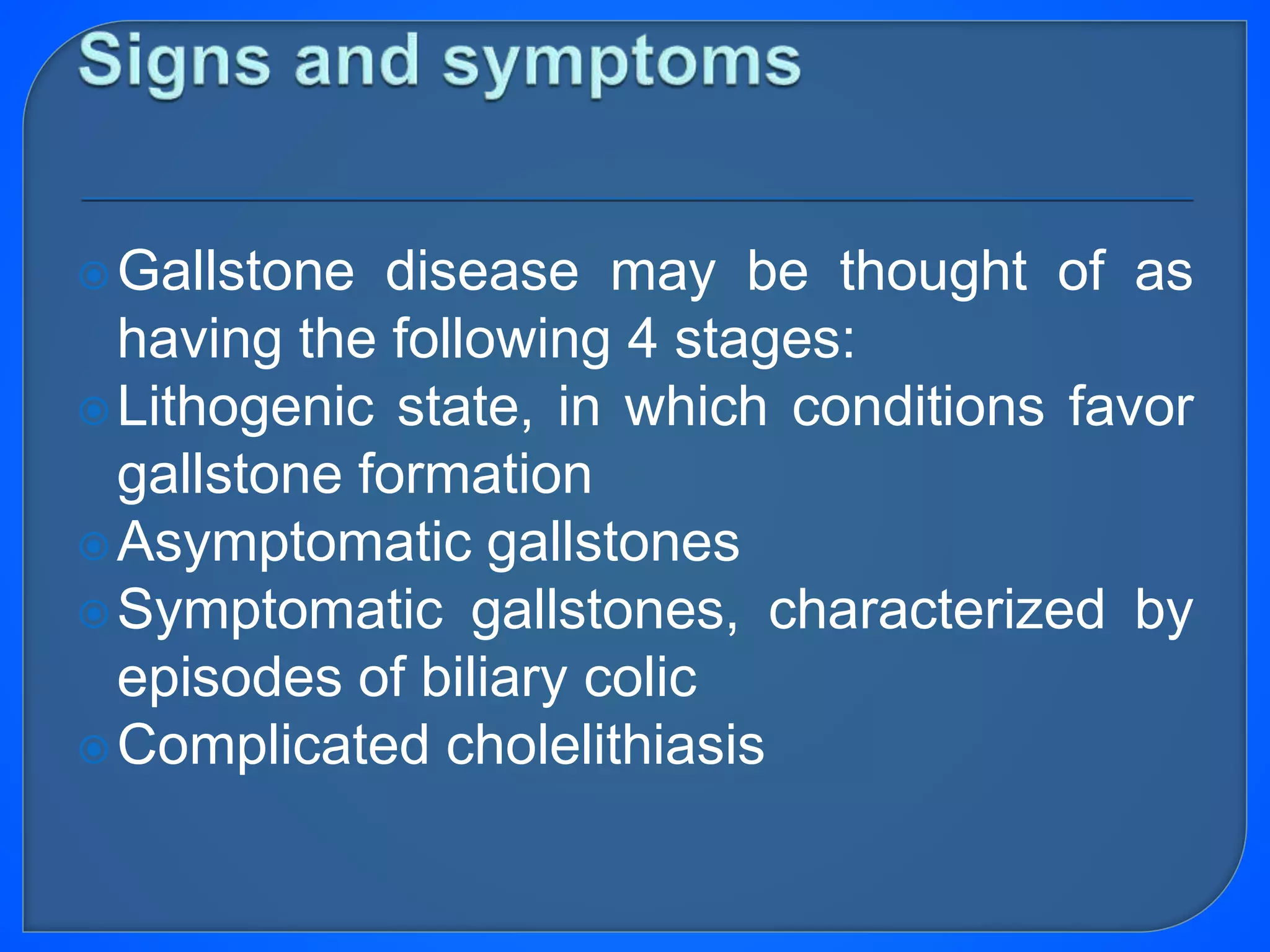 Signs and symptoms

Gallstone disease may be thought of as having the following 4 stages:

Lithogenic state, in which conditions favor gallstone formation

Asymptomatic gallstones

Symptomatic gallstones, characterized by episodes of biliary colic

Complicated cholelithiasis